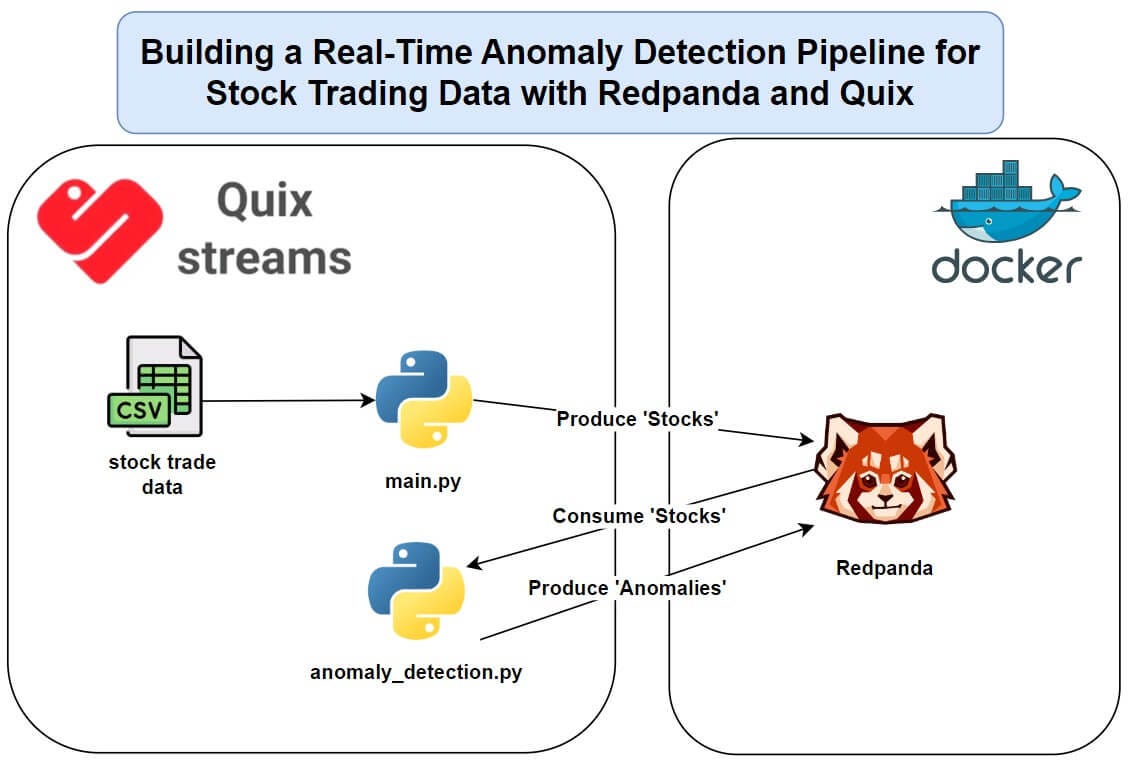 Building a Real-Time Anomaly Detection Pipeline for Stock Trading Data with Redpanda and Quix

Quix streams

docker

CSV

stock trade data

main.py

Produce 'Stocks'

Consume 'Stocks'

Produce 'Anomalies'

Redpanda

anomaly_detection.py